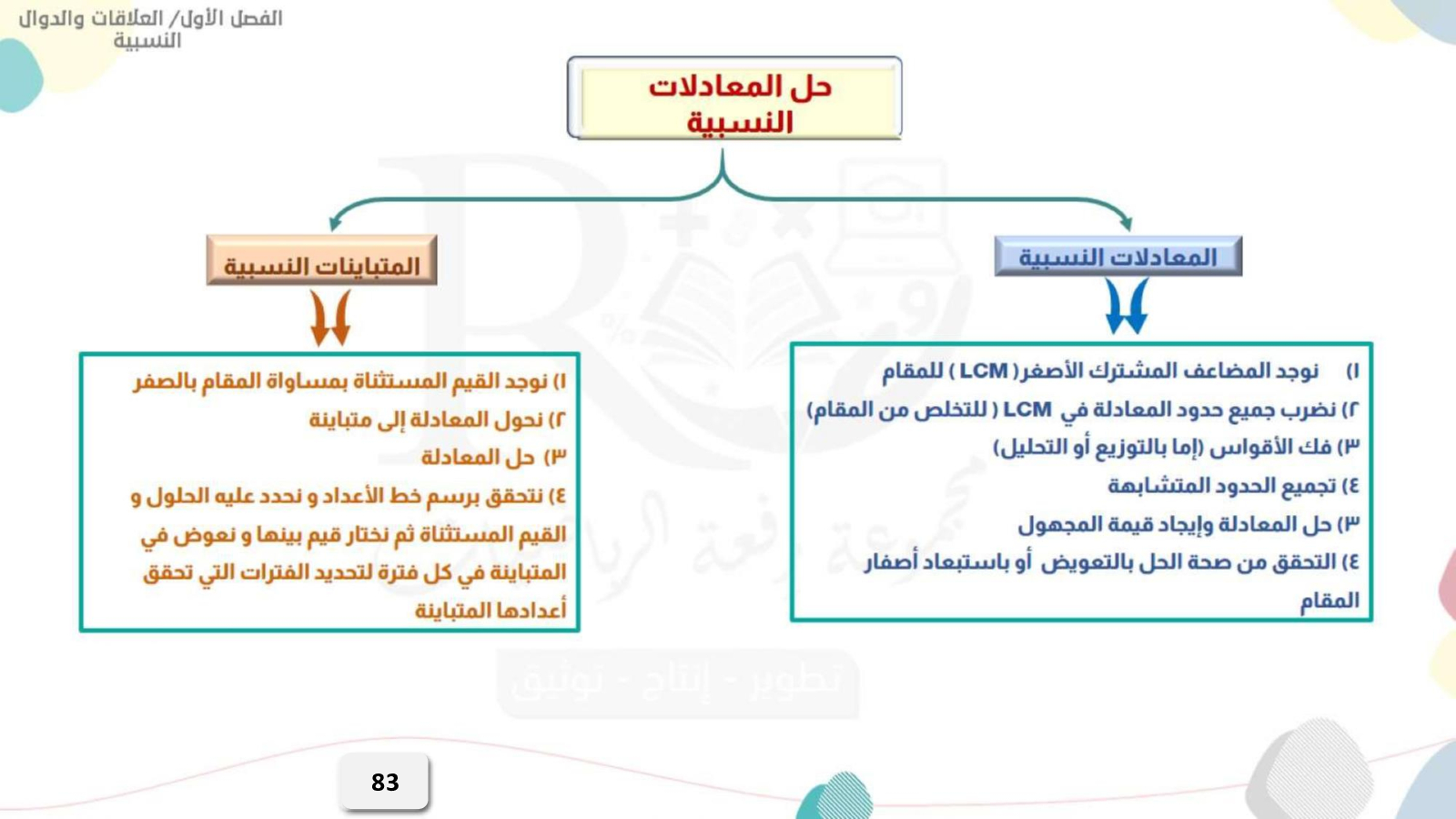 الفصل الأول/ العلاقات والدوال النسبية

حل المعادلات النسبية

المعادلات النسبية

١) نوجد المضاعف المشترك الأصغر( LCM ) للمقام
٢) نضرب جميع حدود المعادلة في LCM ( للتخلص من المقام)
٣) فك الأقواس (إما بالتوزيع أو التحليل)
٤) تجميع الحدود المتشابهة
٣) حل المعادلة وإيجاد قيمة المجهول
٤) التحقق من صحة الحل بالتعويض أو باستبعاد أصفار المقام

المتباينات النسبية

١) نوجد القيم المستثناة بمساواة المقام بالصفر
٢) نحول المعادلة إلى متباينة
٣) حل المعادلة
٤) نتحقق برسم خط الأعداد و نحدد عليه الحلول و القيم المستثناة ثم نختار قيم بينها و نعوض في المتباينة في كل فترة لتحديد الفترات التي تحقق أعدادها المتباينة

تطوير - إنتاج - توثيق

83